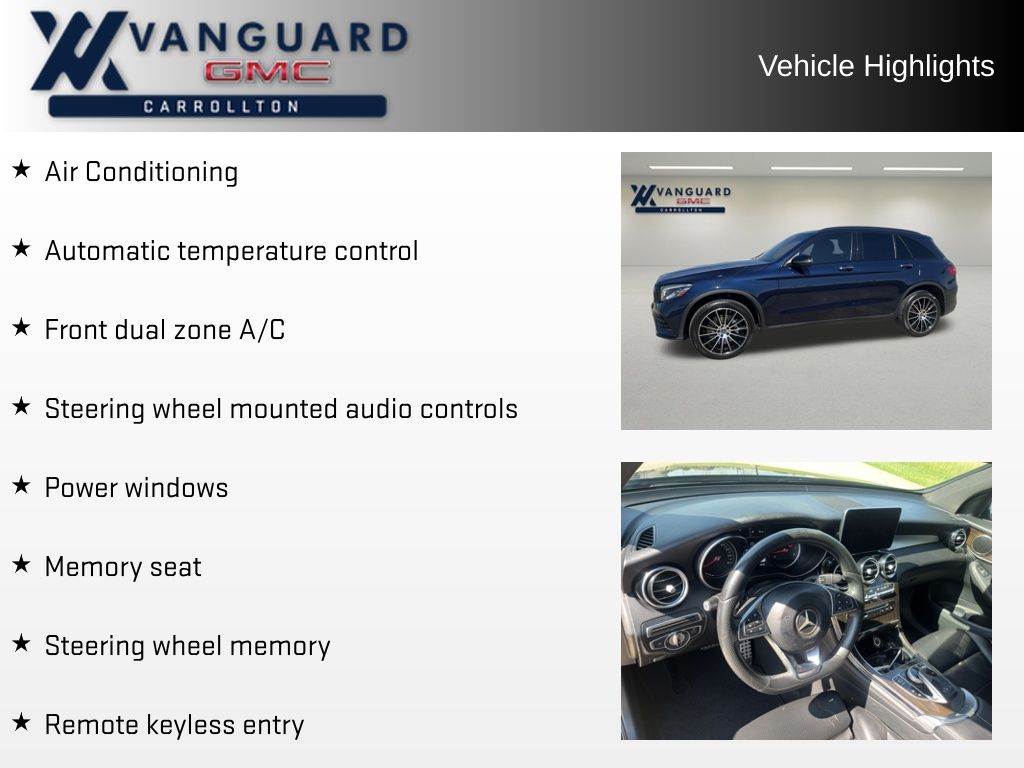 VANGUARD
GMC
CARROLLTON

Vehicle Highlights

★ Air Conditioning

★ Automatic temperature control

★ Front dual zone A/C

★ Steering wheel mounted audio controls

★ Power windows

★ Memory seat

★ Steering wheel memory

★ Remote keyless entry

VANGUARD
GMC
CARROLLTON